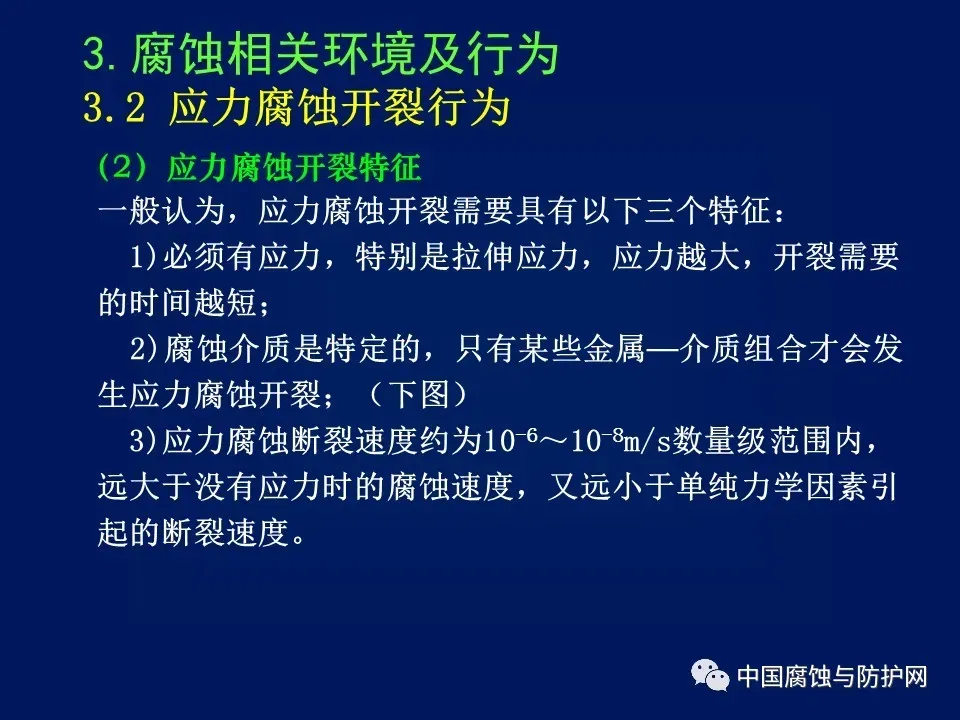 3. 腐蚀相关环境及行为
3.2 应力腐蚀开裂行为

（2）应力腐蚀开裂特征

一般认为，应力腐蚀开裂需要具有以下三个特征：

1)必须有应力，特别是拉伸应力，应力越大，开裂需要的时间越短；

2)腐蚀介质是特定的，只有某些金属—介质组合才会发生应力腐蚀开裂；（下图）

3)应力腐蚀断裂速度约为$10^{-6}$～$10^{-8}$m/s数量级范围内，远大于没有应力时的腐蚀速度，又远小于单纯力学因素引起的断裂速度。

中国腐蚀与防护网